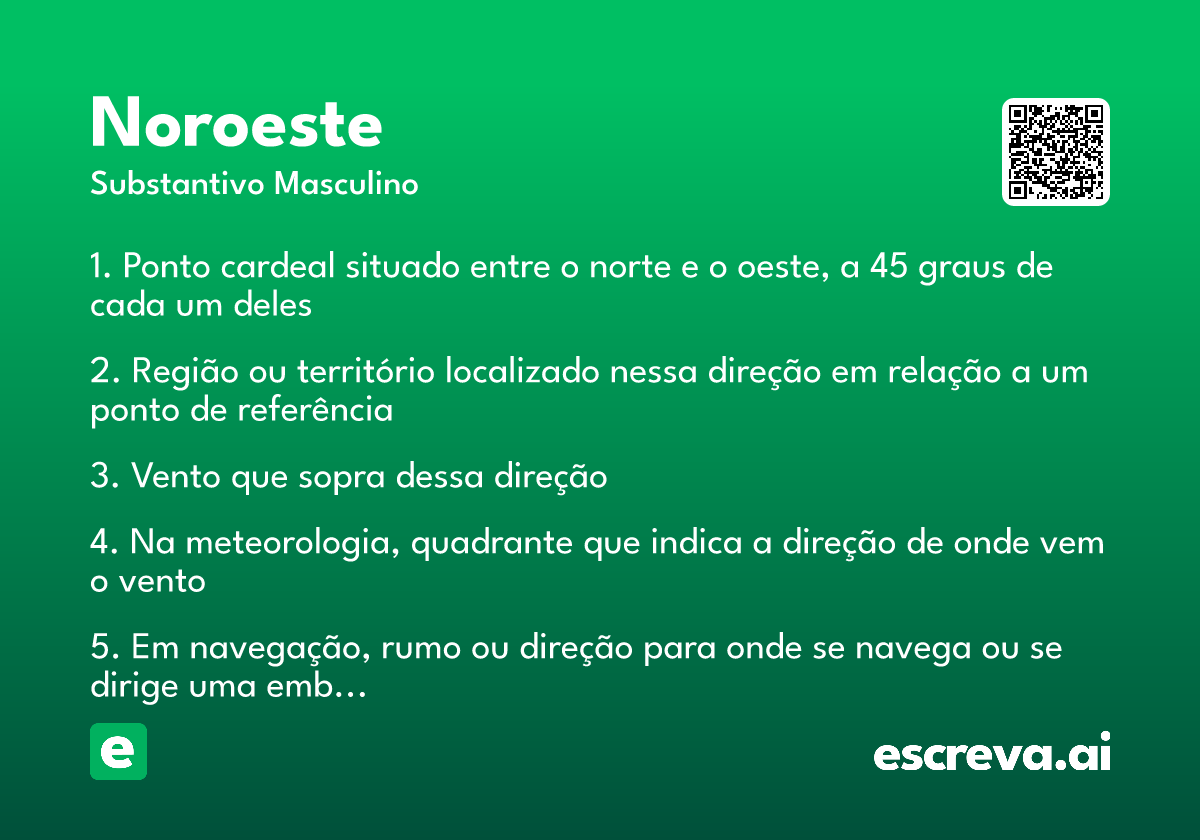 Noroeste
Substantivo Masculino

1. Ponto cardeal situado entre o norte e o oeste, a 45 graus de cada um deles

2. Região ou território localizado nessa direção em relação a um ponto de referência

3. Vento que sopra dessa direção

4. Na meteorologia, quadrante que indica a direção de onde vem o vento

5. Em navegação, rumo ou direção para onde se navega ou se dirige uma emb...

e

escreva.ai